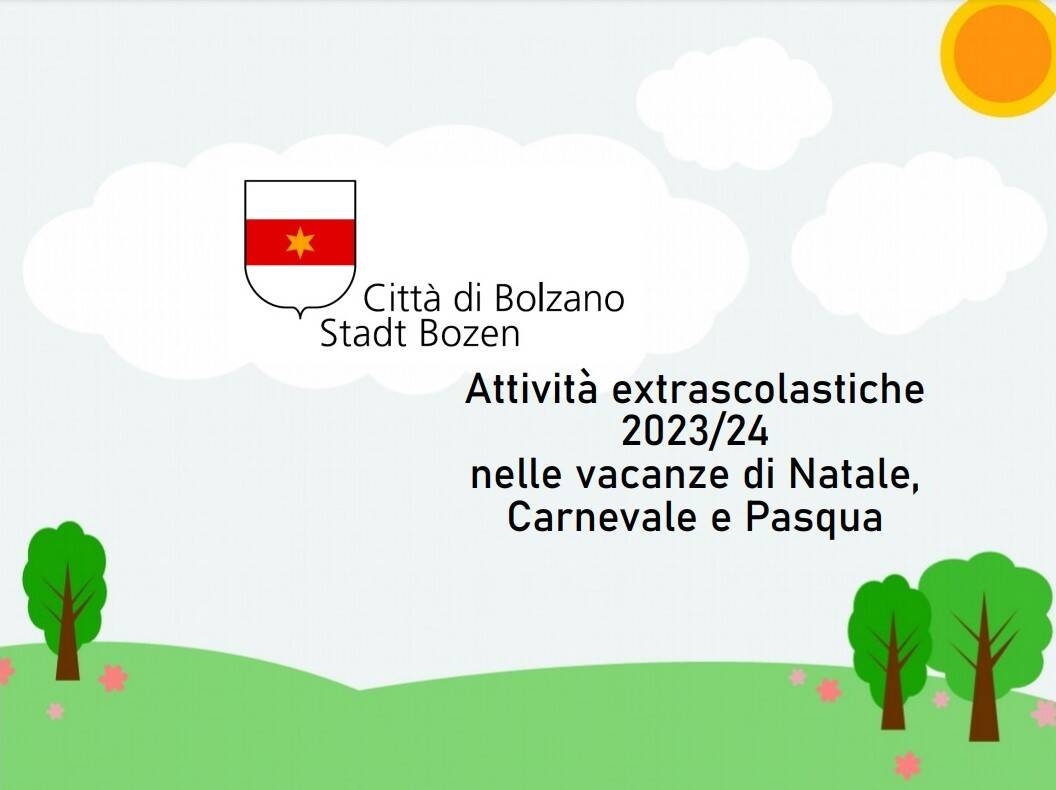 Città di Bolzano
Stadt Bozen

Attività extrascolastiche 2023/24 nelle vacanze di Natale, Carnevale e Pasqua